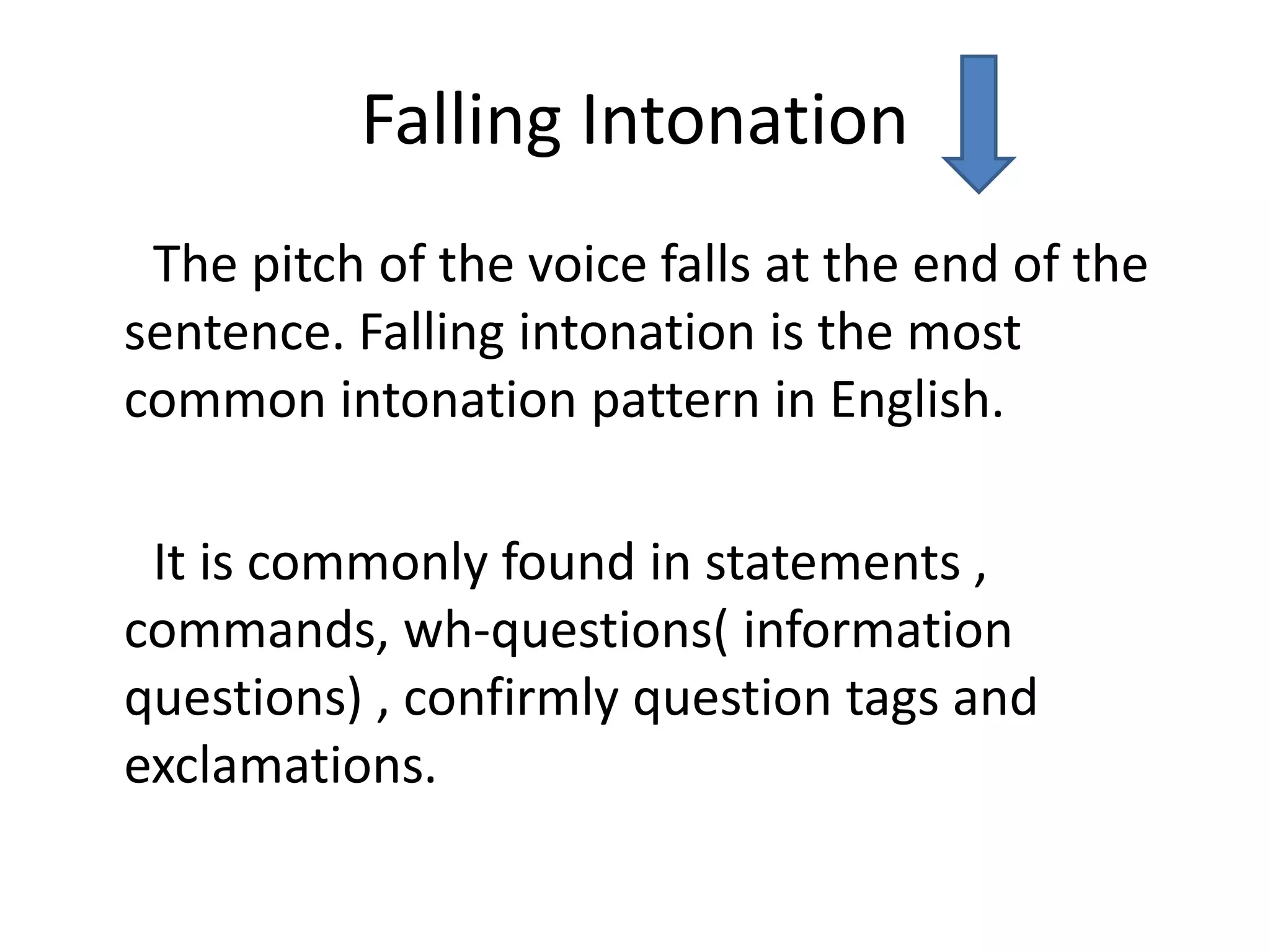 Falling Intonation

The pitch of the voice falls at the end of the sentence. Falling intonation is the most common intonation pattern in English.

It is commonly found in statements , commands, wh-questions( information questions) , confirmly question tags and exclamations.